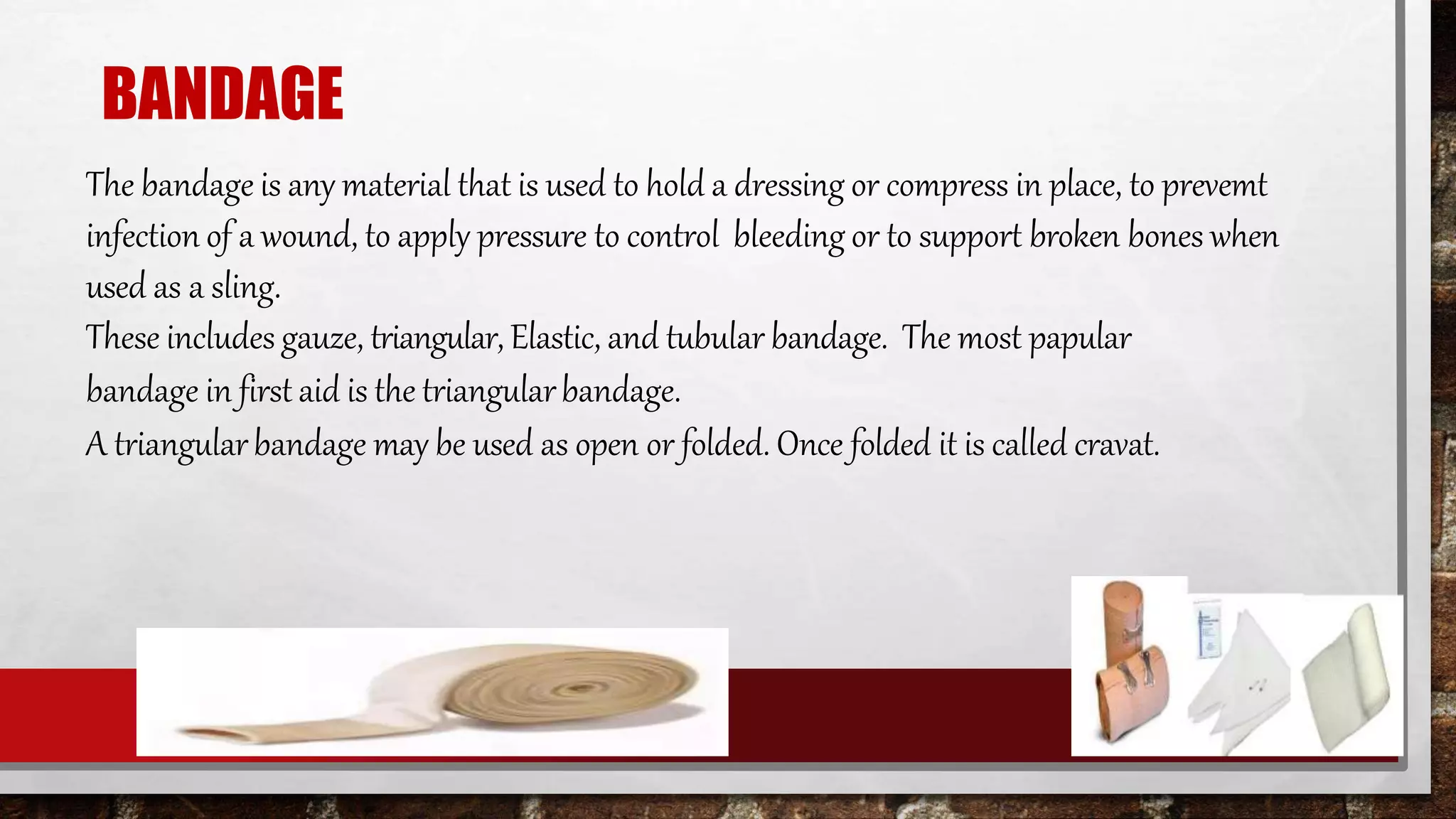 BANDAGE

The bandage is any material that is used to hold a dressing or compress in place, to prevemt infection of a wound, to apply pressure to control bleeding or to support broken bones when used as a sling.

These includes gauze, triangular, Elastic, and tubular bandage. The most papular bandage in first aid is the triangular bandage.

A triangular bandage may be used as open or folded. Once folded it is called cravat.